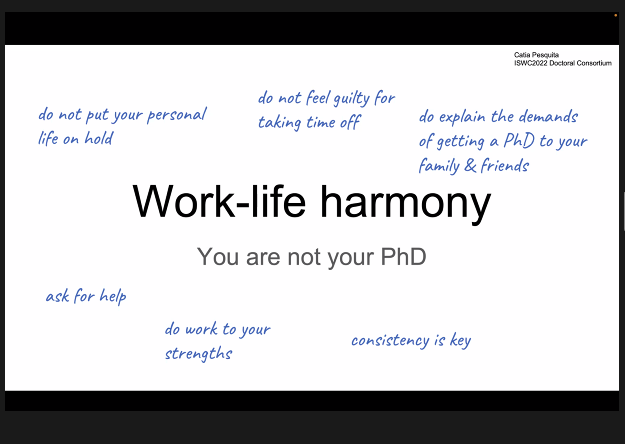 Catia Pesquita
ISWC2022 Doctoral Consortium

do not put your personal life on hold

do not feel guilty for taking time off

do explain the demands of getting a PhD to your family & friends

Work-life harmony

You are not your PhD

ask for help

do work to your strengths

consistency is key